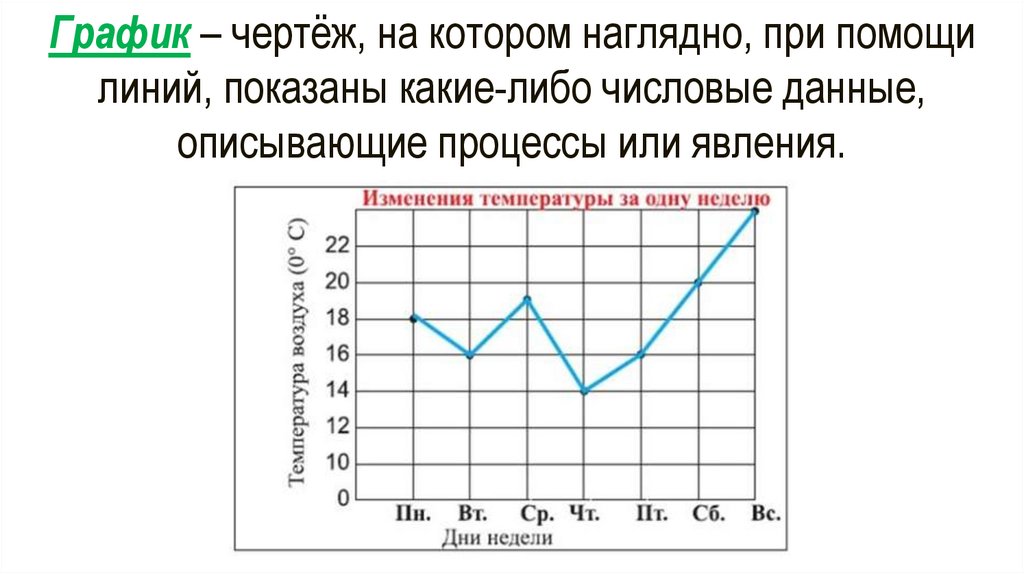 График – чертёж, на котором наглядно, при помощи линий, показаны какие-либо числовые данные, описывающие процессы или явления.

Изменения температуры за одну неделю

Температура воздуха (0° С)

22
20
18
16
14
12
10
0

Пн. Вт. Ср. Чт. Пт. Сб. Вс.

Дни недели